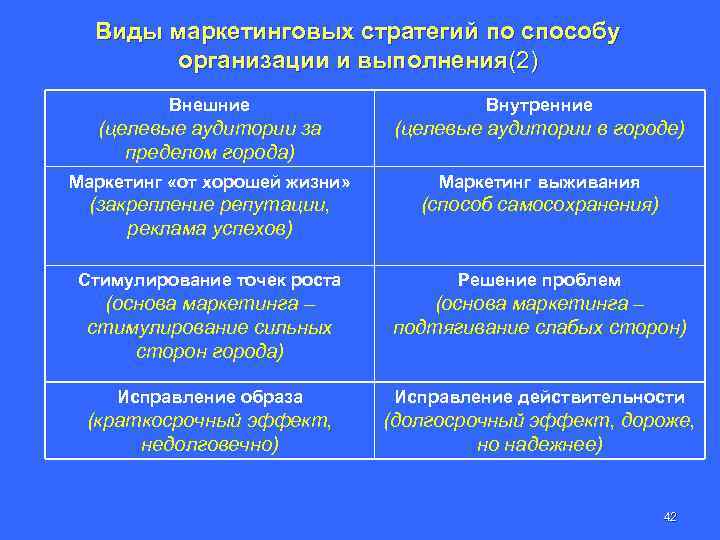 Виды маркетинговых стратегий по способу организации и выполнения(2)

| Внешние (целевые аудитории за пределом города) | Внутренние (целевые аудитории в городе) |
|---|---|
| Маркетинг «от хорошей жизни» (закрепление репутации, реклама успехов) | Маркетинг выживания (способ самосохранения) |
| Стимулирование точек роста (основа маркетинга – стимулирование сильных сторон города) | Решение проблем (основа маркетинга – подтягивание слабых сторон) |
| Исправление образа (краткосрочный эффект, недолговечно) | Исправление действительности (долгосрочный эффект, дороже, но надежнее) |

42